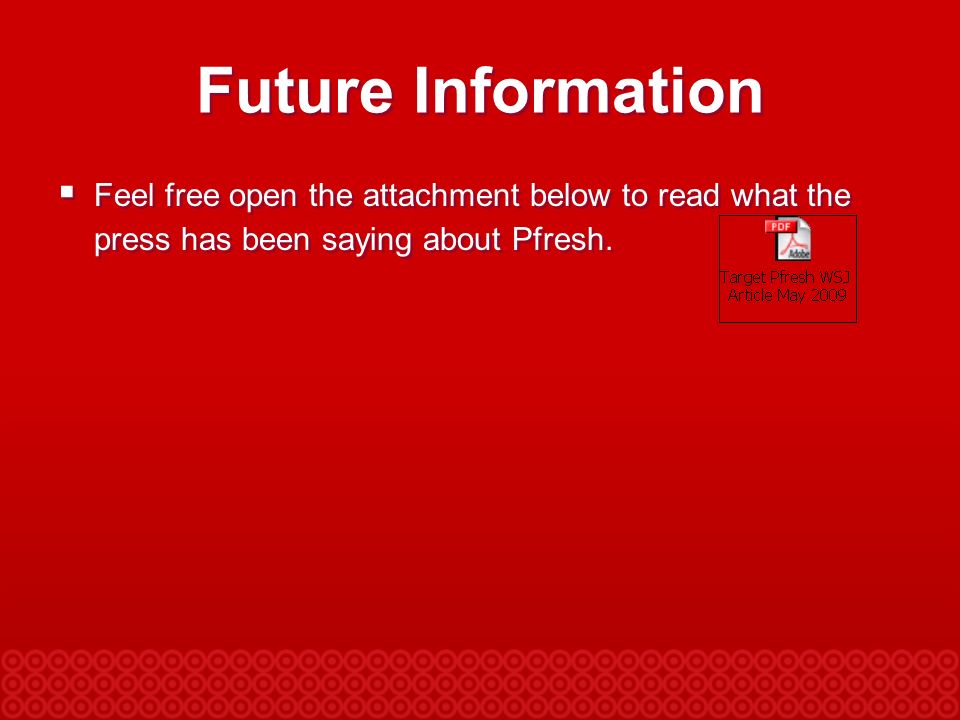 Future Information

▪ Feel free open the attachment below to read what the press has been saying about Pfresh.

PDF
Adobe
Target Pfresh WSJ Article May 2009